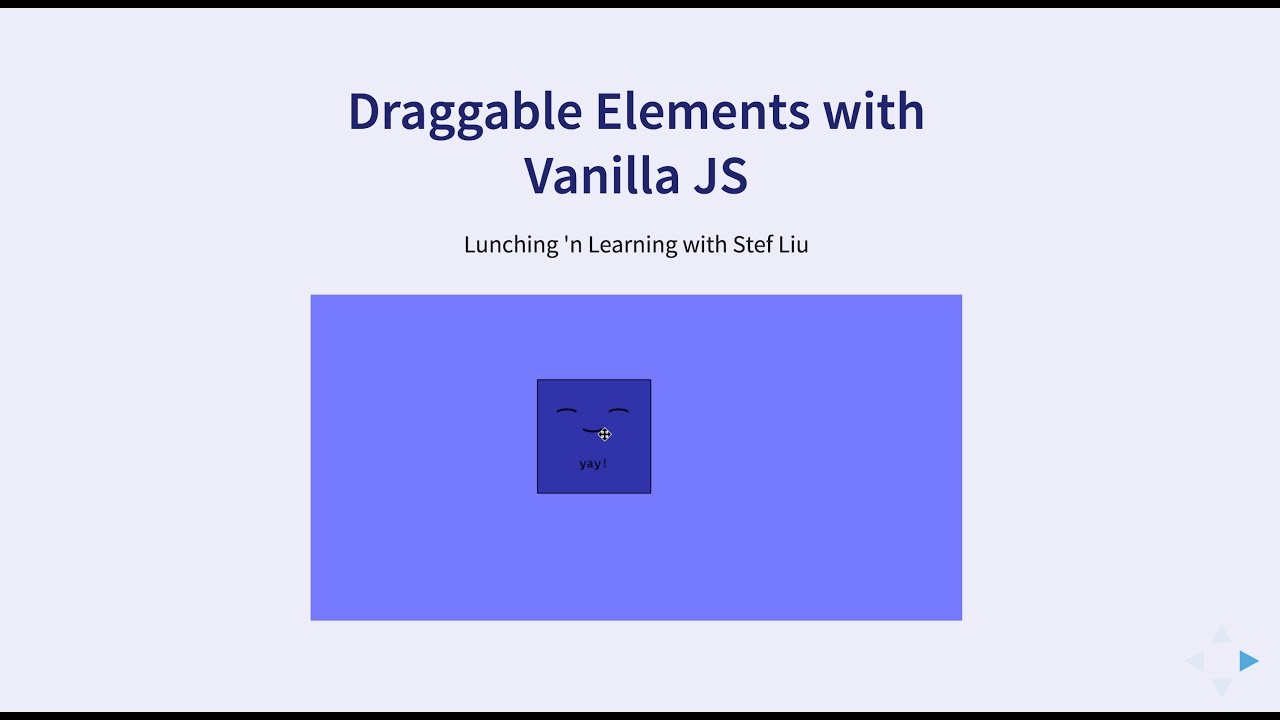 Draggable Elements with Vanilla JS

Lunching 'n Learning with Stef Liu

yay!